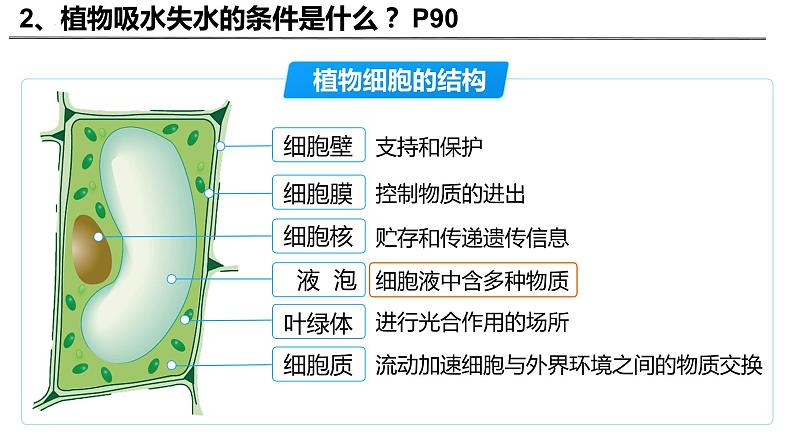 2、植物吸水失水的条件是什么？ P90

植物细胞的结构

细胞壁 支持和保护

细胞膜 控制物质的进出

细胞核 贮存和传递遗传信息

液 泡 细胞液中含多种物质

叶绿体 进行光合作用的场所

细胞质 流动加速细胞与外界环境之间的物质交换